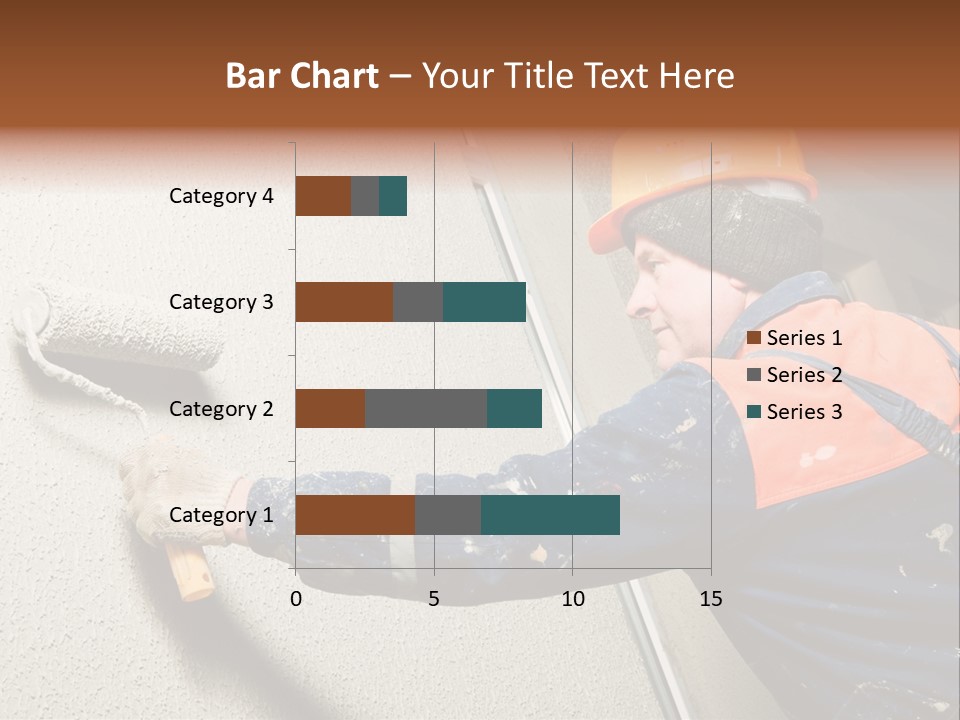 Bar Chart – Your Title Text Here

Category 4
Category 3
Category 2
Category 1

0
5
10
15

Series 1
Series 2
Series 3